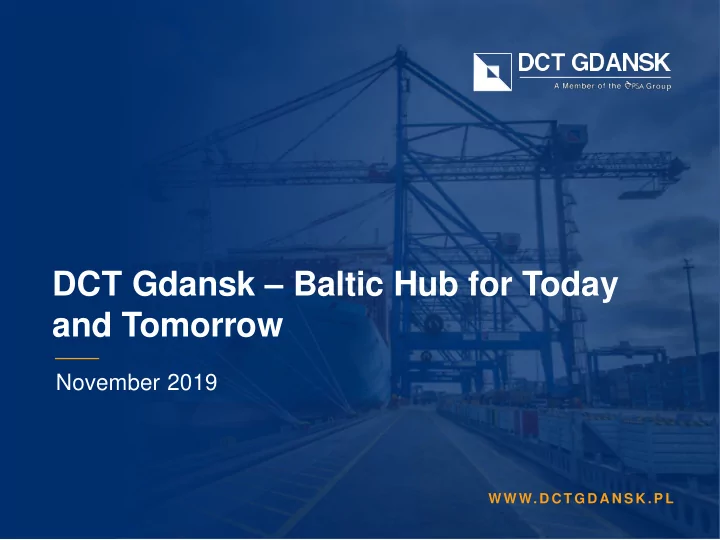 DCT GDANSK
A Member of the PSA Group

DCT Gdansk – Baltic Hub for Today and Tomorrow

November 2019

WWW.DCTGDANSK.PL